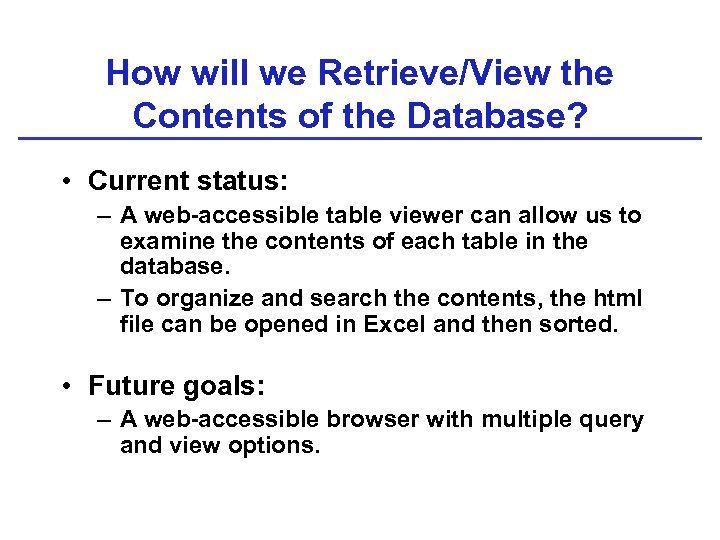 How will we Retrieve/View the Contents of the Database?

• Current status:
– A web-accessible table viewer can allow us to examine the contents of each table in the database.
– To organize and search the contents, the html file can be opened in Excel and then sorted.

• Future goals:
– A web-accessible browser with multiple query and view options.